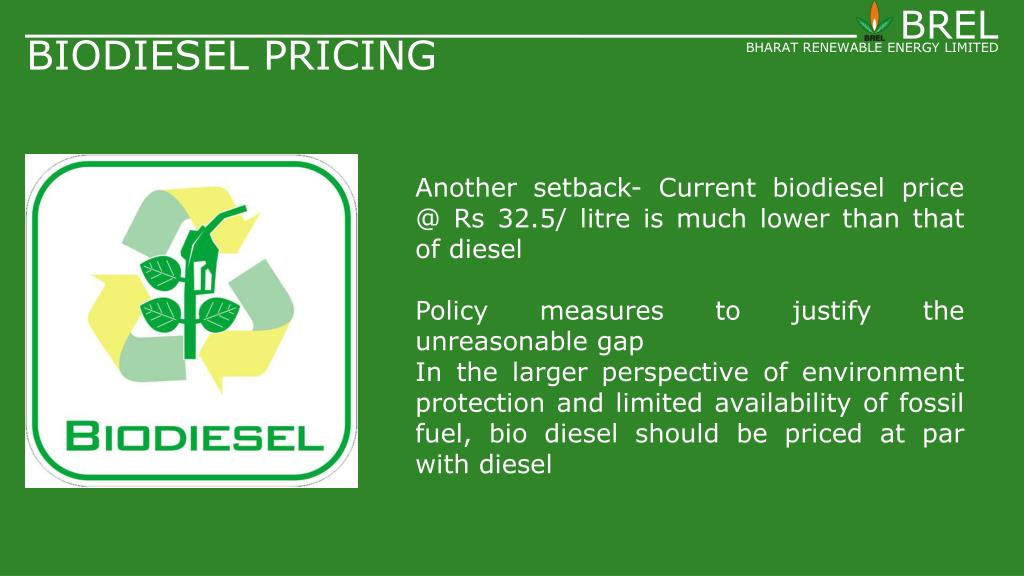 BIODIESEL PRICING

BREL
BREL
BHARAT RENEWABLE ENERGY LIMITED

BIODIESEL

Another setback- Current biodiesel price @ Rs 32.5/ litre is much lower than that of diesel

Policy measures to justify the unreasonable gap
In the larger perspective of environment protection and limited availability of fossil fuel, bio diesel should be priced at par with diesel